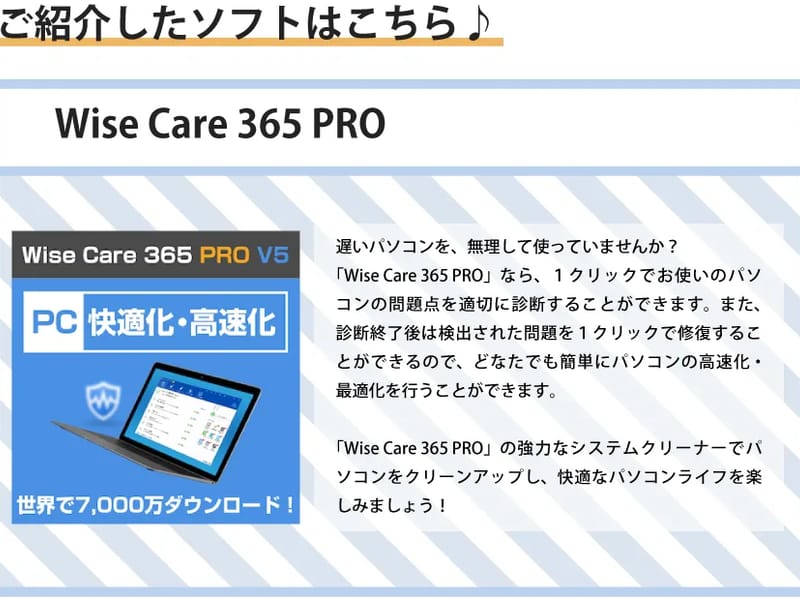 ご紹介したソフトはこちら♪

Wise Care 365 PRO

Wise Care 365 PRO V5

PC 快適化・高速化

世界で7,000万ダウンロード！

遅いパソコンを、無理して使っていませんか？
「Wise Care 365 PRO」なら、１クリックでお使いのパソコンの問題点を適切に診断することができます。また、診断終了後は検出された問題を１クリックで修復することができるので、どなたでも簡単にパソコンの高速化・最適化を行うことができます。

「Wise Care 365 PRO」の強力なシステムクリーナーでパソコンをクリーンアップし、快適なパソコンライフを楽しみましょう！